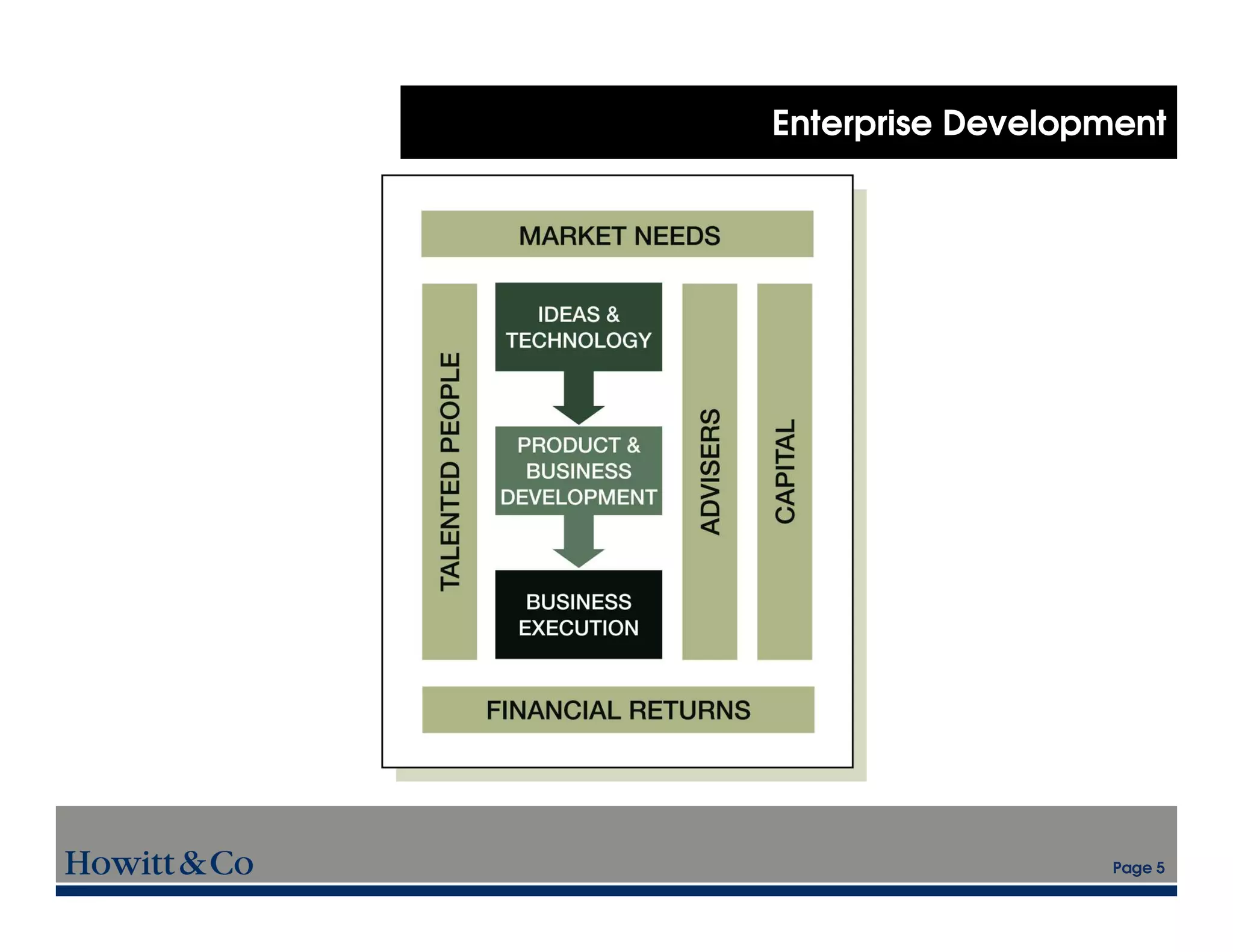 Enterprise Development

MARKET NEEDS

TALENTED PEOPLE

IDEAS & TECHNOLOGY

PRODUCT & BUSINESS DEVELOPMENT

BUSINESS EXECUTION

ADVISERS

CAPITAL

FINANCIAL RETURNS

Howitt & Co

Page 5